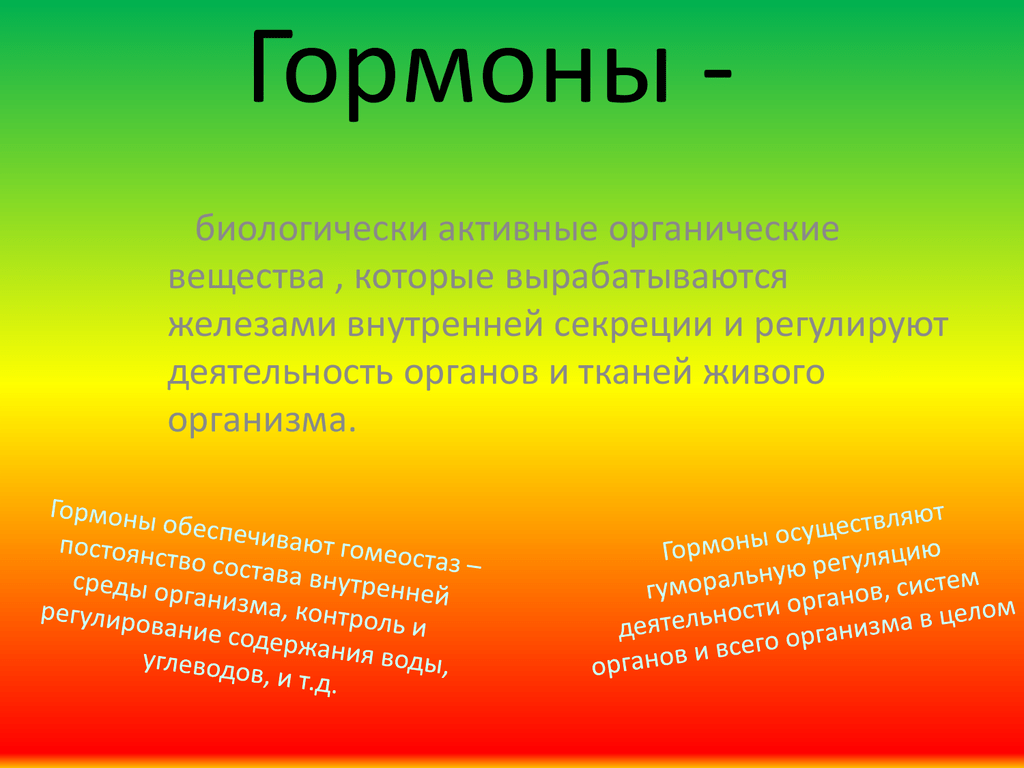 Гормоны -

биологически активные органические вещества , которые вырабатываются железами внутренней секреции и регулируют деятельность органов и тканей живого организма.

Гормоны обеспечивают гомеостаз – постоянство состава внутренней среды организма, контроль и регулирование содержания воды, углеводов, и т.д.

Гормоны осуществляют гуморальную регуляцию деятельности органов, систем органов и всего организма в целом